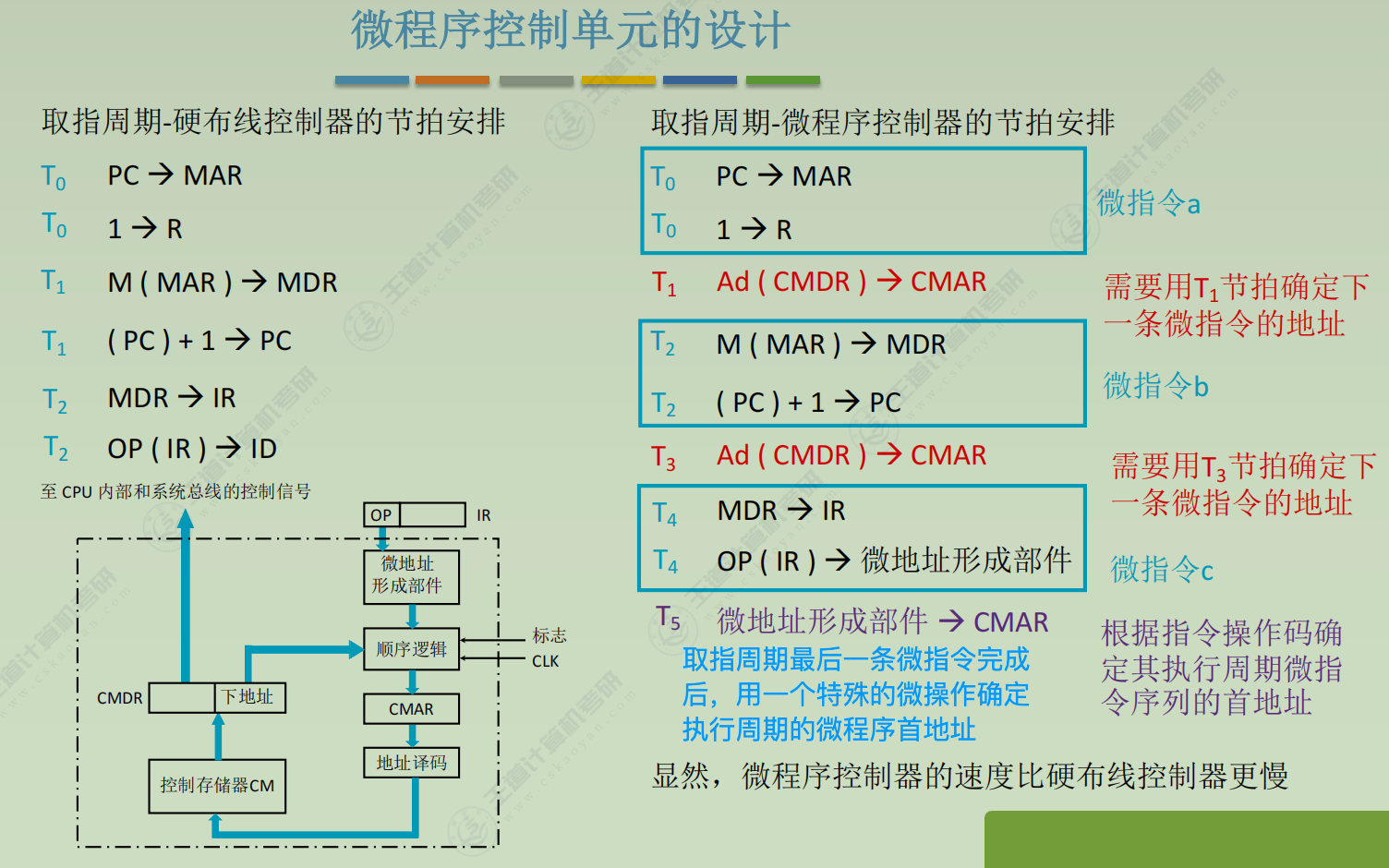 微程序控制单元的设计

取指周期-硬布线控制器的节拍安排

$T_0$ PC → MAR

$T_0$ 1 → R

$T_1$ M ( MAR ) → MDR

$T_1$ ( PC ) + 1 → PC

$T_2$ MDR → IR

$T_2$ OP ( IR ) → ID

至 CPU 内部和系统总线的控制信号

OP IR

微地址形成部件

顺序逻辑

标志

CLK

CMDR 下地址

CMAR

地址译码

控制存储器CM

取指周期-微程序控制器的节拍安排

$T_0$ PC → MAR

$T_0$ 1 → R

微指令a

$T_1$ Ad ( CMDR ) → CMAR

需要用$T_1$节拍确定下一条微指令的地址

$T_2$ M ( MAR ) → MDR

$T_2$ ( PC ) + 1 → PC

微指令b

$T_3$ Ad ( CMDR ) → CMAR

需要用$T_3$节拍确定下一条微指令的地址

$T_4$ MDR → IR

$T_4$ OP ( IR ) → 微地址形成部件

微指令c

$T_5$ 微地址形成部件 → CMAR

取指周期最后一条微指令完成后，用一个特殊的微操作确定执行周期的微程序首地址

根据指令操作码确定其执行周期微指令序列的首地址

显然，微程序控制器的速度比硬布线控制器更慢